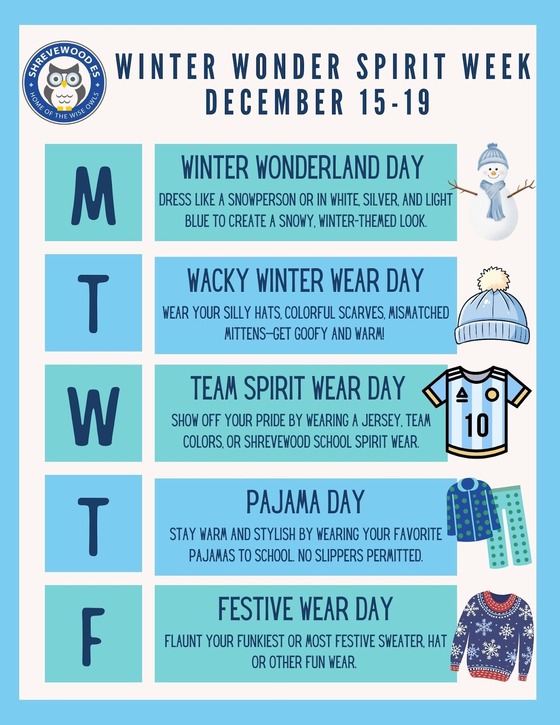 SHREVEWOOD ES
HOME OF THE WISE OWLS

WINTER WONDER SPIRIT WEEK
DECEMBER 15-19

M

WINTER WONDERLAND DAY

DRESS LIKE A SNOWPERSON OR IN WHITE, SILVER, AND LIGHT BLUE TO CREATE A SNOWY, WINTER-THEMED LOOK.

T

WACKY WINTER WEAR DAY

WEAR YOUR SILLY HATS, COLORFUL SCARVES, MISMATCHED MITTENS—GET GOOFY AND WARM!

W

TEAM SPIRIT WEAR DAY

SHOW OFF YOUR PRIDE BY WEARING A JERSEY, TEAM COLORS, OR SHREVEWOOD SCHOOL SPIRIT WEAR.

10

T

PAJAMA DAY

STAY WARM AND STYLISH BY WEARING YOUR FAVORITE PAJAMAS TO SCHOOL. NO SLIPPERS PERMITTED.

F

FESTIVE WEAR DAY

FLAUNT YOUR FUNKIEST OR MOST FESTIVE SWEATER, HAT OR OTHER FUN WEAR.